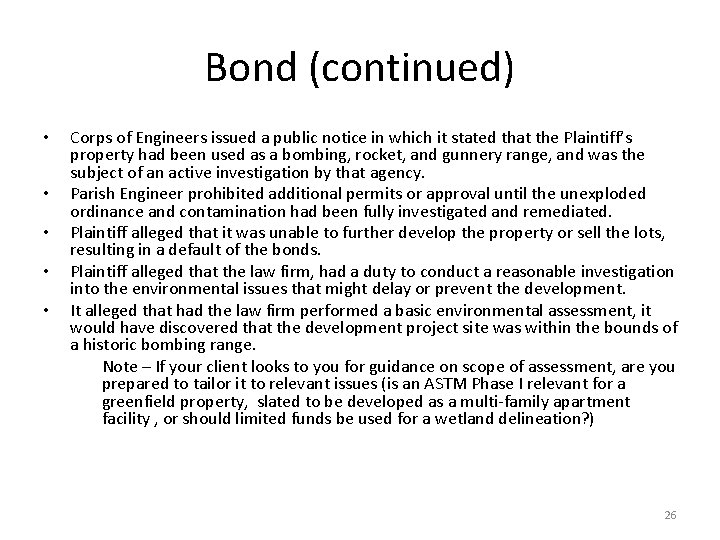 Bond (continued)

• Corps of Engineers issued a public notice in which it stated that the Plaintiff's property had been used as a bombing, rocket, and gunnery range, and was the subject of an active investigation by that agency.
• Parish Engineer prohibited additional permits or approval until the unexploded ordinance and contamination had been fully investigated and remediated.
• Plaintiff alleged that it was unable to further develop the property or sell the lots, resulting in a default of the bonds.
• Plaintiff alleged that the law firm, had a duty to conduct a reasonable investigation into the environmental issues that might delay or prevent the development.
• It alleged that had the law firm performed a basic environmental assessment, it would have discovered that the development project site was within the bounds of a historic bombing range.

Note – If your client looks to you for guidance on scope of assessment, are you prepared to tailor it to relevant issues (is an ASTM Phase I relevant for a greenfield property, slated to be developed as a multi-family apartment facility , or should limited funds be used for a wetland delineation?)

26